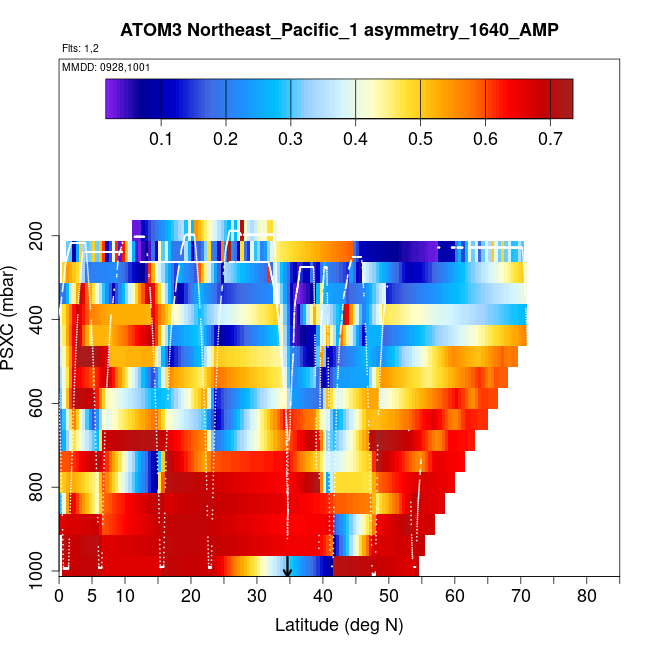 ATOM3 Northeast_Pacific_1 asymmetry_1640_AMP

Flts: 1,2

MMDD: 0928,1001

0.1 0.2 0.3 0.4 0.5 0.6 0.7

PSXC (mbar)

200
400
600
800
1000

0 5 10 20 30 40 50 60 70 80

Latitude (deg N)